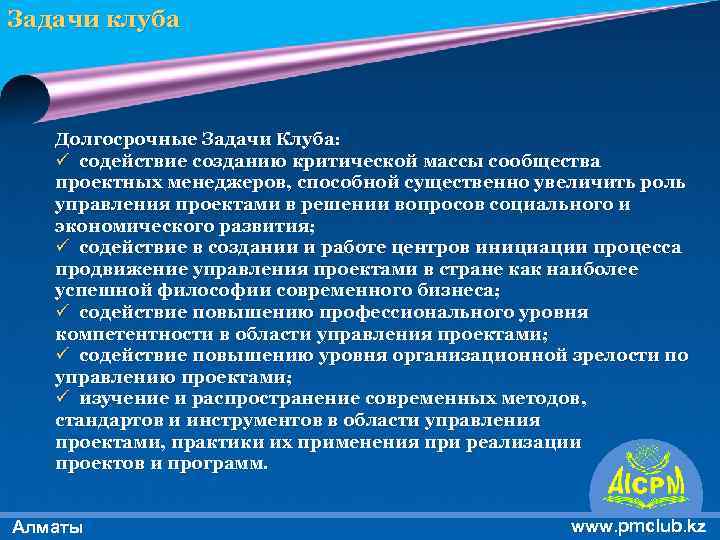 Задачи клуба

Долгосрочные Задачи Клуба:
✓ содействие созданию критической массы сообщества проектных менеджеров, способной существенно увеличить роль управления проектами в решении вопросов социального и экономического развития;
✓ содействие в создании и работе центров инициации процесса продвижение управления проектами в стране как наиболее успешной философии современного бизнеса;
✓ содействие повышению профессионального уровня компетентности в области управления проектами;
✓ содействие повышению уровня организационной зрелости по управлению проектами;
✓ изучение и распространение современных методов, стандартов и инструментов в области управления проектами, практики их применения при реализации проектов и программ.

AICPM

Алматы

www.pmclub.kz